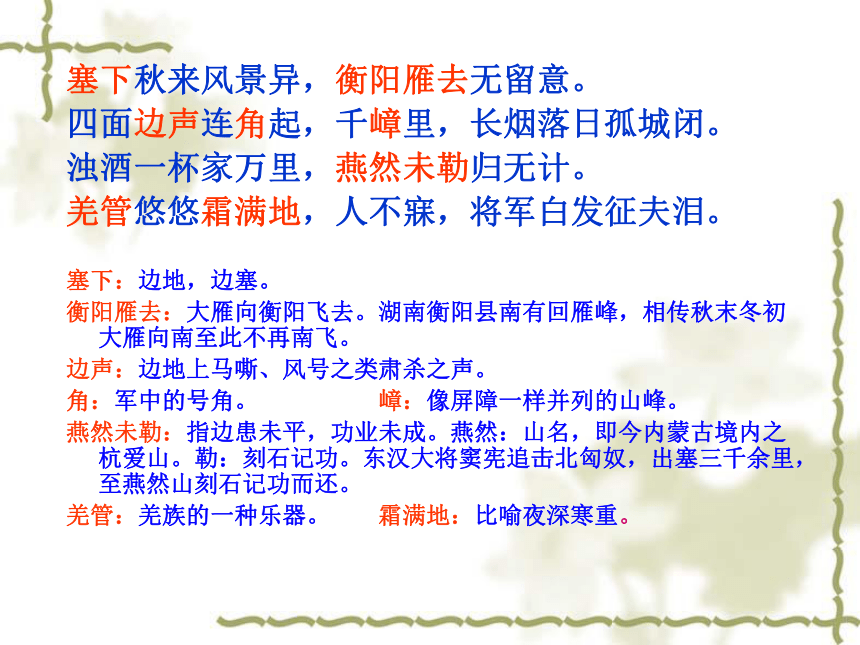 塞下秋来风景异，衡阳雁去无留意。
四面边声连角起，千嶂里，长烟落日孤城闭。
浊酒一杯家万里，燕然未勒归无计。
羌管悠悠霜满地，人不寐，将军白发征夫泪。

塞下：边地，边塞。

衡阳雁去：大雁向衡阳飞去。湖南衡阳县南有回雁峰，相传秋末冬初大雁向南至此不再南飞。

边声：边地上马嘶、风号之类肃杀之声。

角：军中的号角。

嶂：像屏障一样并列的山峰。

燕然未勒：指边患未平，功业未成。燕然：山名，即今内蒙古境内之杭爱山。勒：刻石记功。东汉大将窦宪追击北匈奴，出塞三千余里，至燕然山刻石记功而还。

羌管：羌族的一种乐器。

霜满地：比喻夜深寒重。